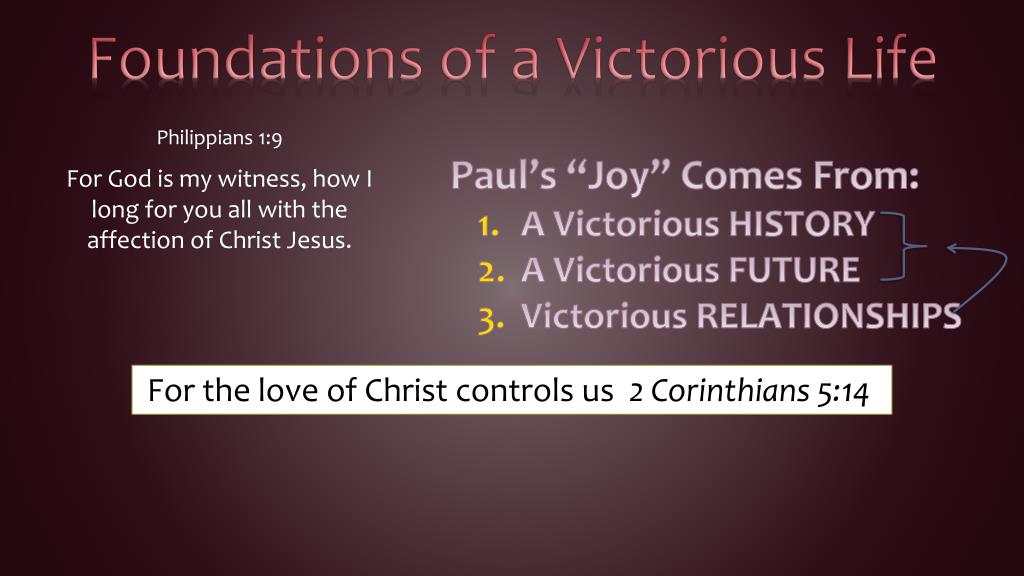 Foundations of a Victorious Life

Philippians 1:9

For God is my witness, how I long for you all with the affection of Christ Jesus.

Paul's "Joy" Comes From:
1. A Victorious HISTORY
2. A Victorious FUTURE
3. Victorious RELATIONSHIPS

For the love of Christ controls us 2 Corinthians 5:14